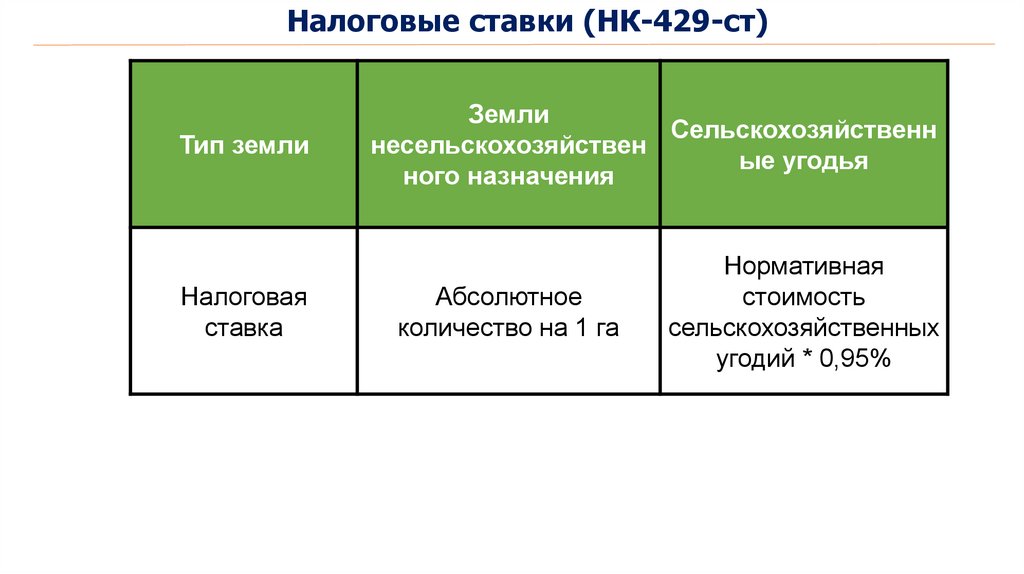 Налоговые ставки (НК-429-ст)

| Тип земли | Земли несельскохозяйственного назначения | Сельскохозяйственные угодья |
|---|---|---|
| Налоговая ставка | Абсолютное количество на 1 га | Нормативная стоимость сельскохозяйственных угодий * 0,95% |